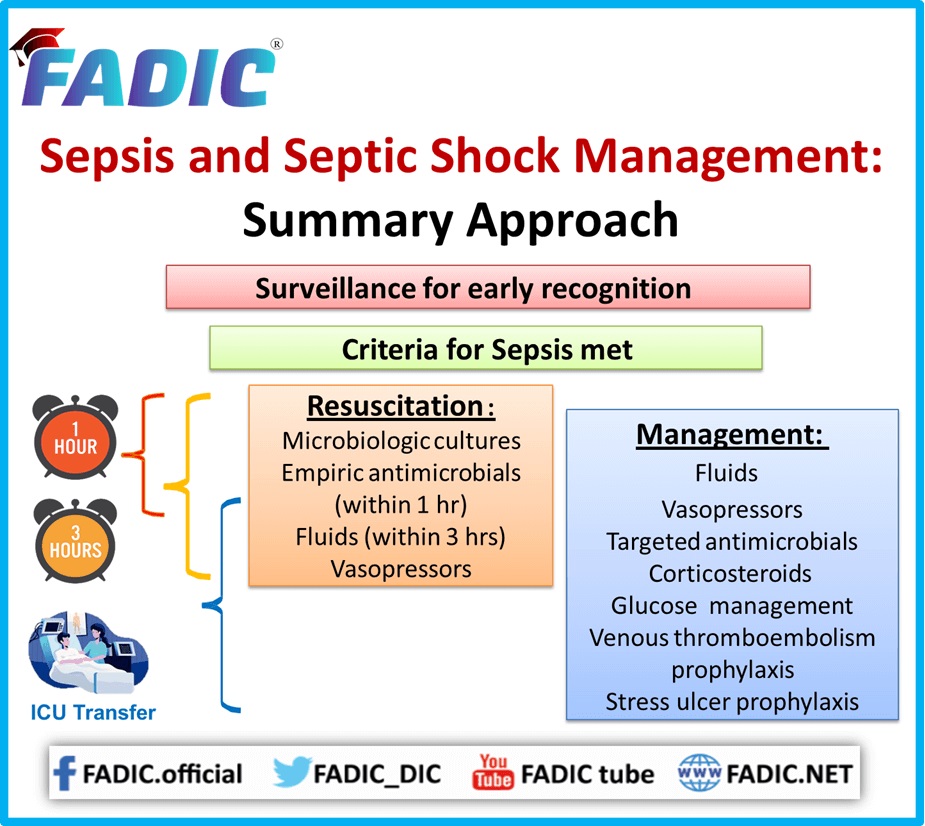 FADIC®

Sepsis and Septic Shock Management: Summary Approach

Surveillance for early recognition

Criteria for Sepsis met

1 HOUR

3 HOURS

ICU Transfer

Resuscitation:
Microbiologic cultures
Empiric antimicrobials (within 1 hr)
Fluids (within 3 hrs)
Vasopressors

Management:
Fluids
Vasopressors
Targeted antimicrobials
Corticosteroids
Glucose management
Venous thromboembolism prophylaxis
Stress ulcer prophylaxis

FADIC.official FADIC_DIC You Tube FADIC tube WWW FADIC.NET